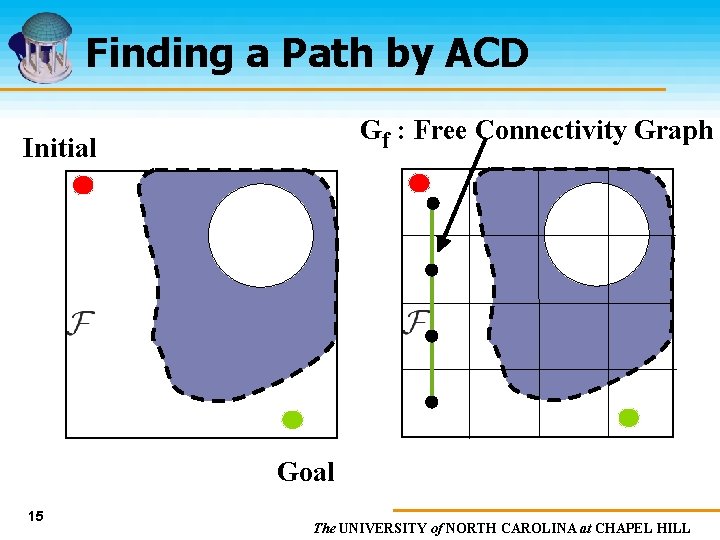 Finding a Path by ACD

Initial

$G_f$ : Free Connectivity Graph

$\mathcal{F}$

$\mathcal{F}$

Goal

15

The UNIVERSITY of NORTH CAROLINA at CHAPEL HILL